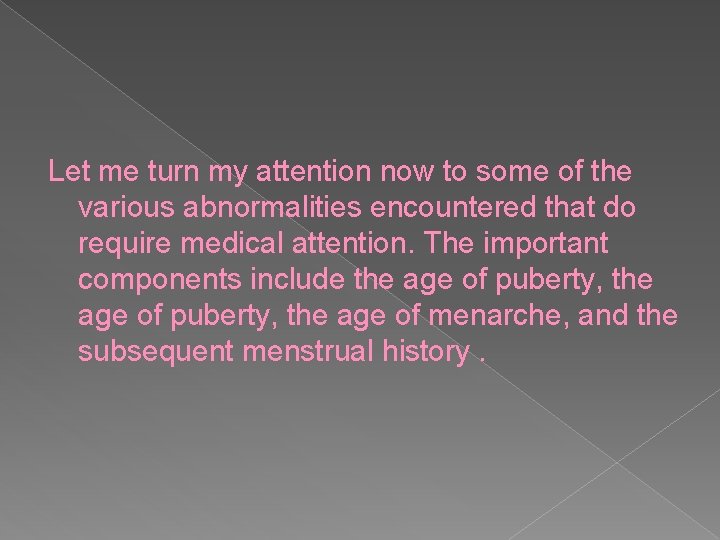 Let me turn my attention now to some of the various abnormalities encountered that do require medical attention. The important components include the age of puberty, the age of puberty, the age of menarche, and the subsequent menstrual history .